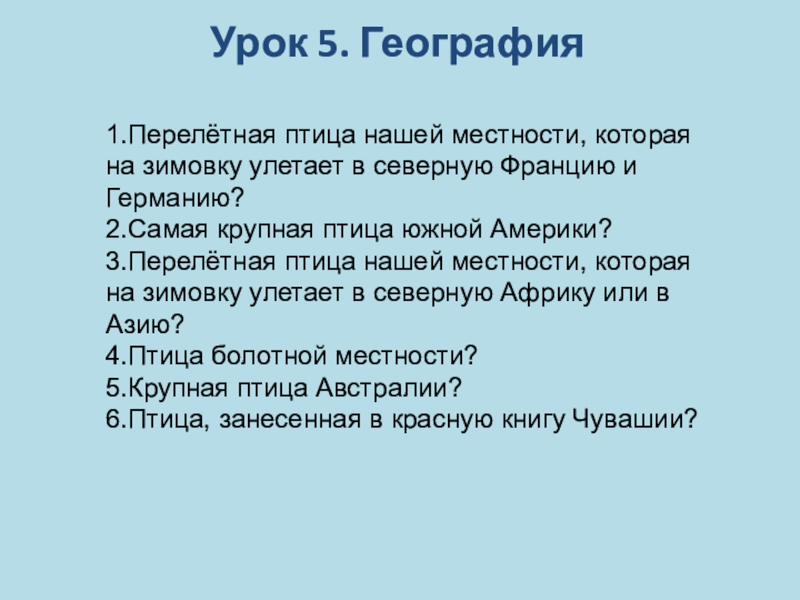 Урок 5. География

1.Перелётная птица нашей местности, которая на зимовку улетает в северную Францию и Германию?
2.Самая крупная птица южной Америки?
3.Перелётная птица нашей местности, которая на зимовку улетает в северную Африку или в Азию?
4.Птица болотной местности?
5.Крупная птица Австралии?
6.Птица, занесенная в красную книгу Чувашии?